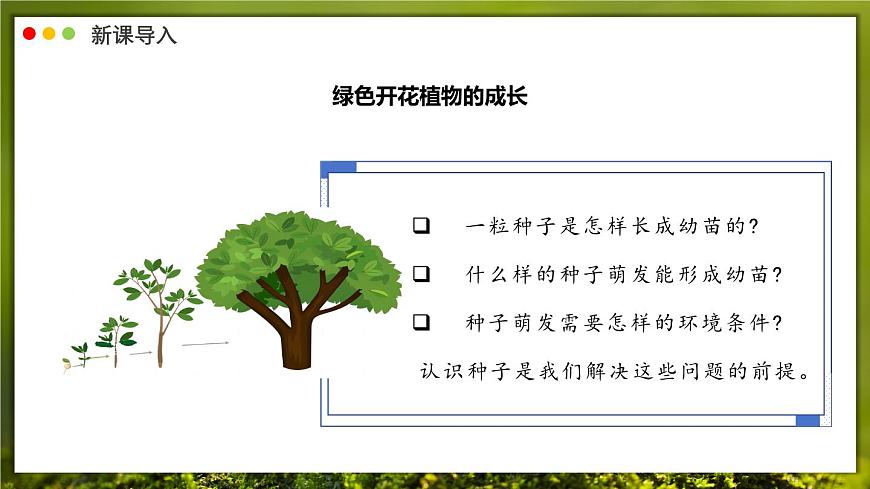 新课导入

绿色开花植物的成长

❑ 一粒种子是怎样长成幼苗的?

❑ 什么样的种子萌发能形成幼苗?

❑ 种子萌发需要怎样的环境条件?

认识种子是我们解决这些问题的前提。